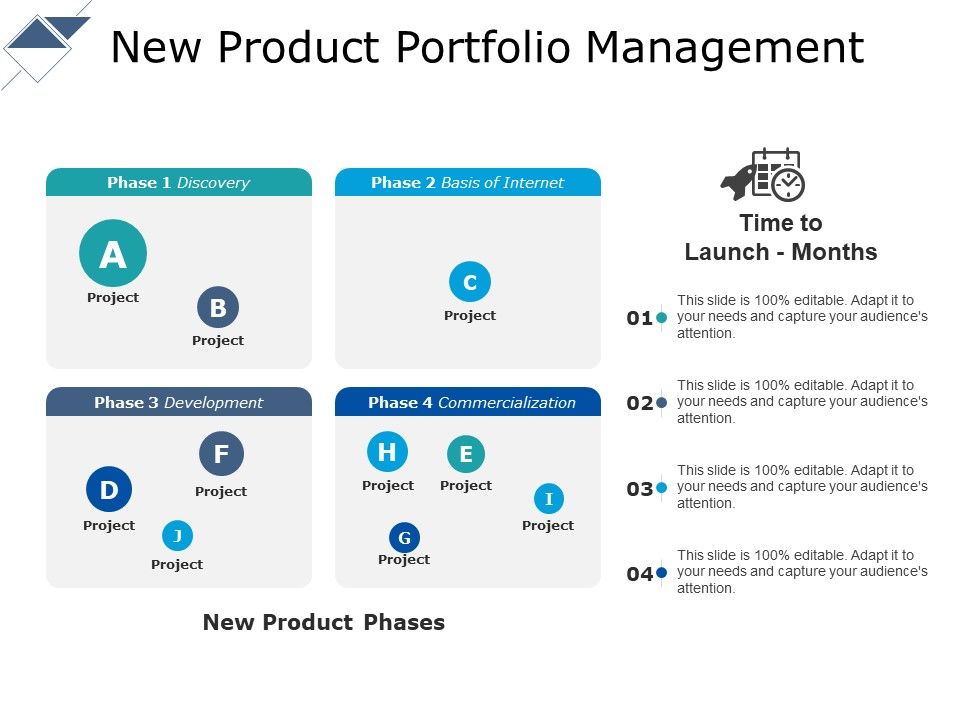 New Product Portfolio Management

Phase 1 Discovery

A
Project

B
Project

Phase 2 Basis of Internet

C
Project

Phase 3 Development

F
Project

D
Project

J
Project

Phase 4 Commercialization

H
Project

E
Project

I
Project

G
Project

New Product Phases

Time to Launch - Months

01 This slide is 100% editable. Adapt it to your needs and capture your audience's attention.

02 This slide is 100% editable. Adapt it to your needs and capture your audience's attention.

03 This slide is 100% editable. Adapt it to your needs and capture your audience's attention.

04 This slide is 100% editable. Adapt it to your needs and capture your audience's attention.